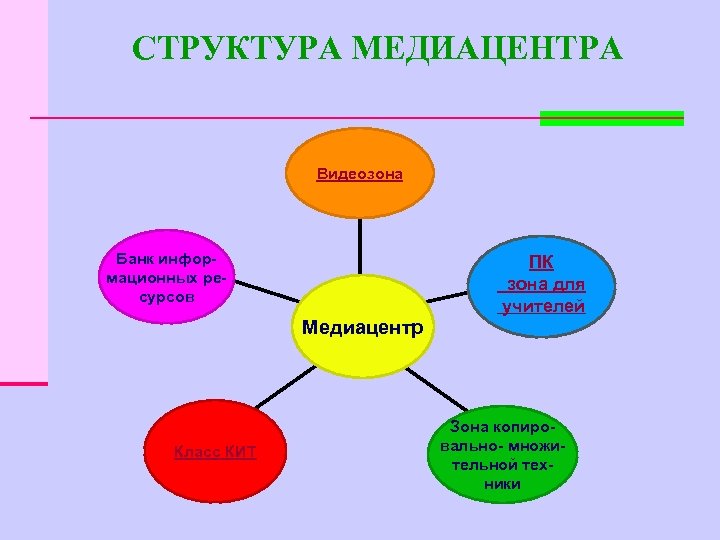 СТРУКТУРА МЕДИАЦЕНТРА

Видеозона

Банк информационных ресурсов

ПК
зона для учителей

Медиацентр

Класс КИТ

Зона копировально- множительной техники